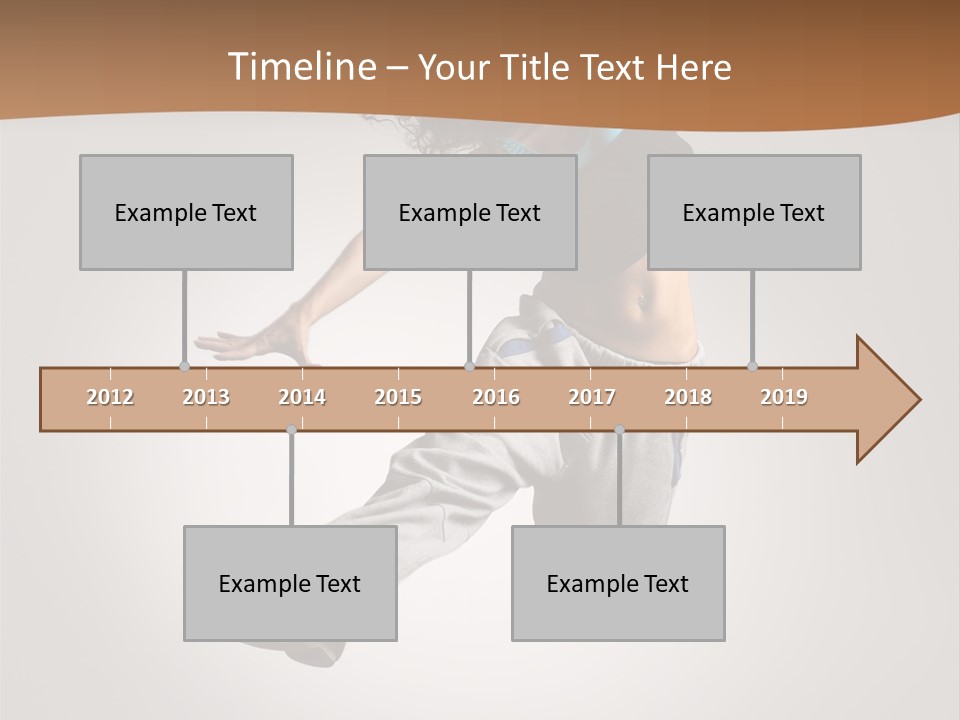 Timeline – Your Title Text Here

Example Text

Example Text

Example Text

2012 2013 2014 2015 2016 2017 2018 2019

Example Text

Example Text